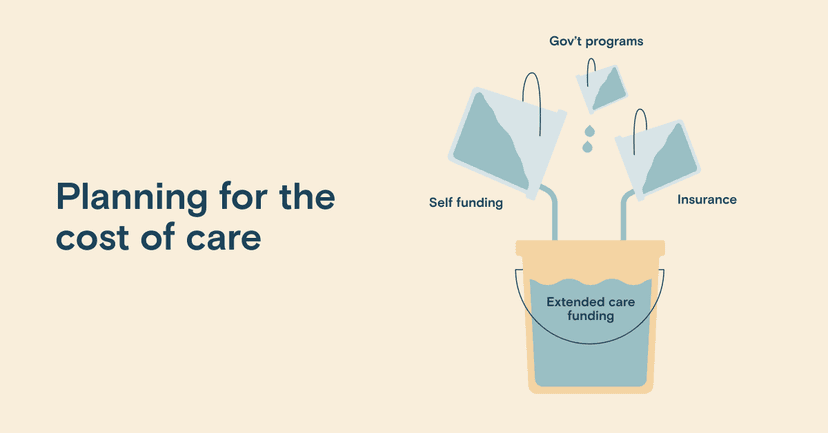 Planning for the cost of care

Gov't programs

Self funding

Insurance

Extended care funding